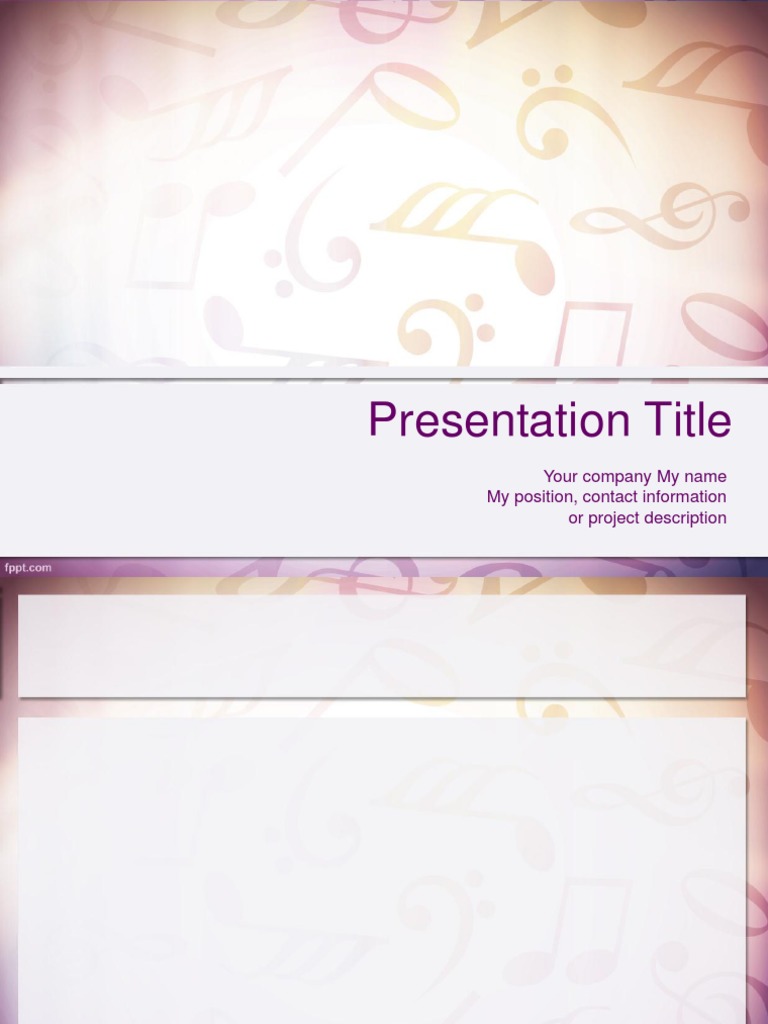 Presentation Title

Your company My name
My position, contact information
or project description

fppt.com